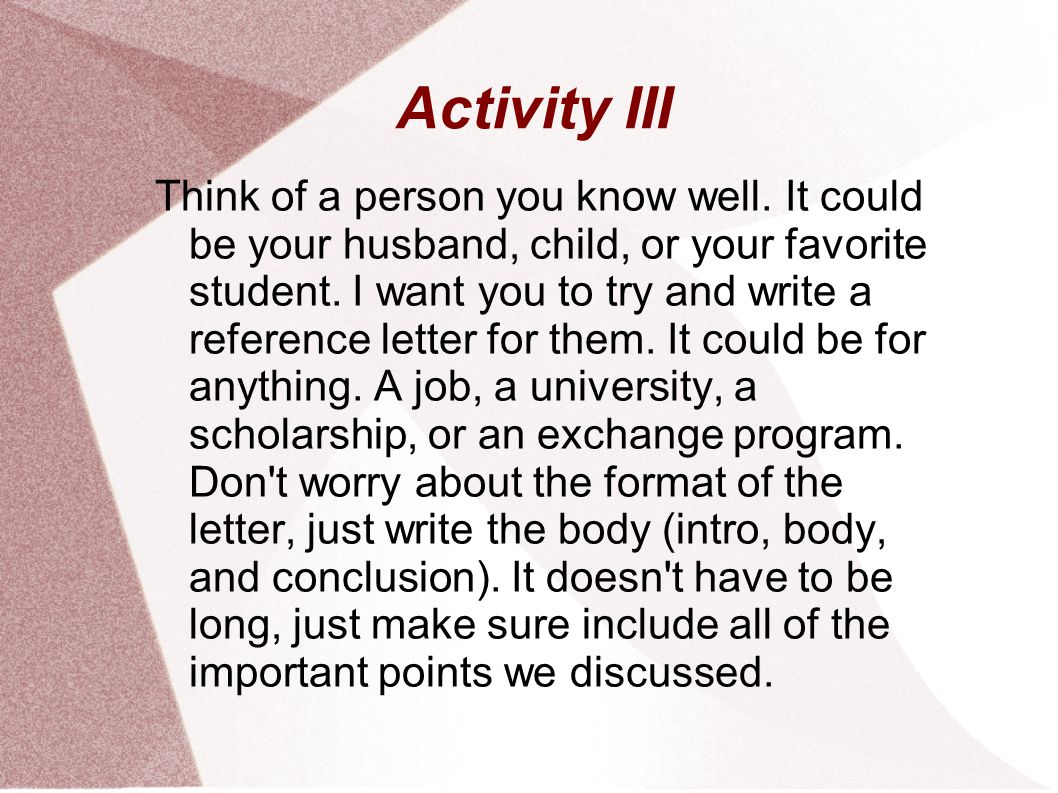 Activity III

Think of a person you know well. It could be your husband, child, or your favorite student. I want you to try and write a reference letter for them. It could be for anything. A job, a university, a scholarship, or an exchange program. Don't worry about the format of the letter, just write the body (intro, body, and conclusion). It doesn't have to be long, just make sure include all of the important points we discussed.